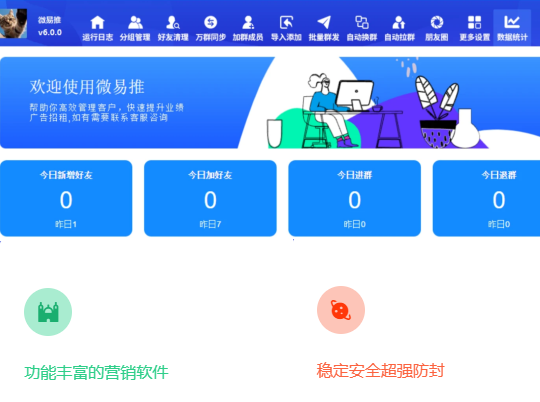 微易推
v6.0.0

运行日志 分组管理 好友清理 万群同步 加群成员 导入添加 批量群发 自动换群 自动拉群 朋友圈 更多设置 数据统计

欢迎使用微易推

帮助你高效管理客户，快速提升业绩
广告招租,如有需要联系客服咨询

今日新增好友
0
昨日1

今日加好友
0
昨日7

今日进群
0
昨日0

今日退群
0
昨日0

功能丰富的营销软件

稳定安全超强防封